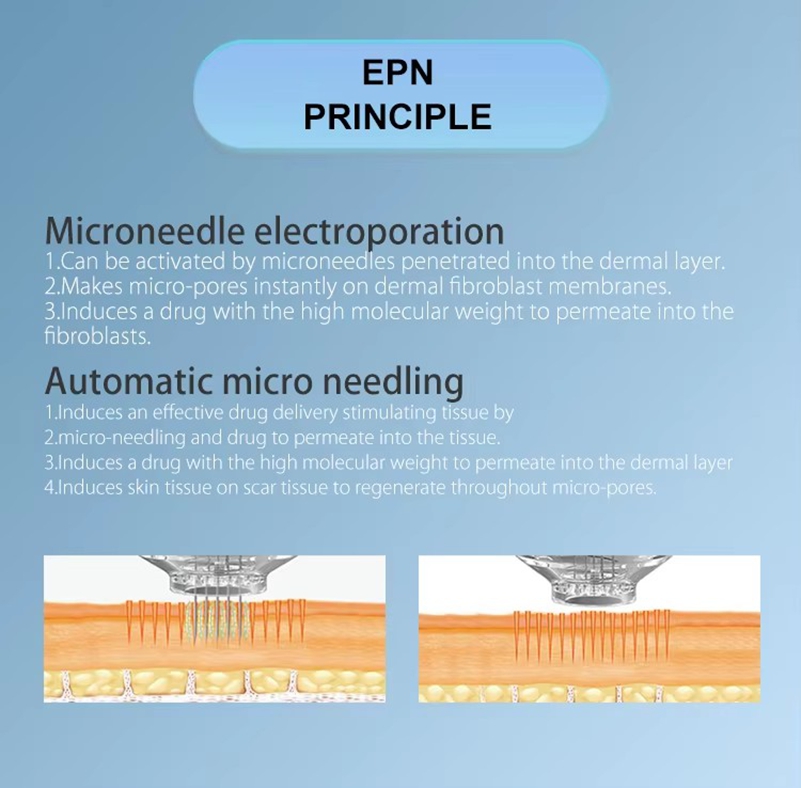 EPN
PRINCIPLE

Microneedle electroporation
1.Can be activated by microneedles penetrated into the dermal layer.
2.Makes micro-pores instantly on dermal fibroblast membranes.
3.Induces a drug with the high molecular weight to permeate into the fibroblasts.

Automatic micro needling
1.Induces an effective drug delivery stimulating tissue by
2.micro-needling and drug to permeate into the tissue.
3.Induces a drug with the high molecular weight to permeate into the dermal layer
4.Induces skin tissue on scar tissue to regenerate throughout micro-pores.